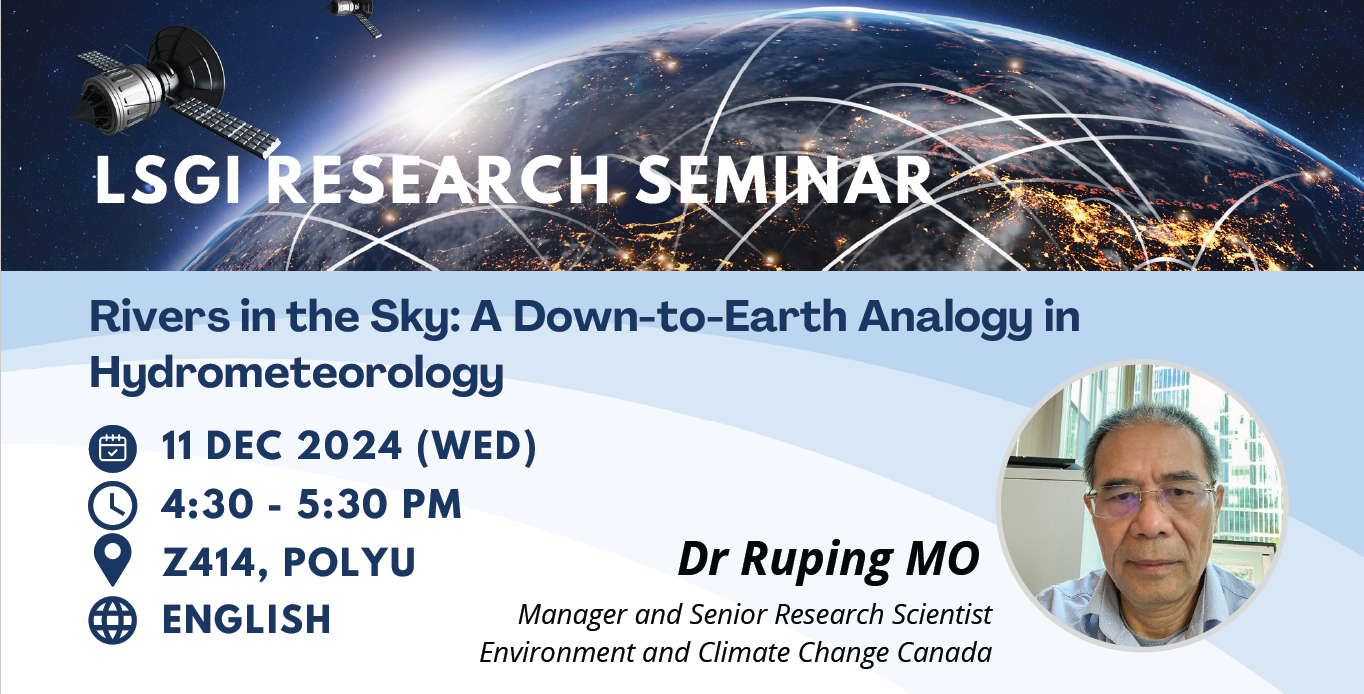 LSGI RESEARCH SEMINAR

Rivers in the Sky: A Down-to-Earth Analogy in Hydrometeorology

11 DEC 2024 (WED)
4:30 - 5:30 PM
Z414, POLYU
ENGLISH

Dr Ruping MO
Manager and Senior Research Scientist
Environment and Climate Change Canada